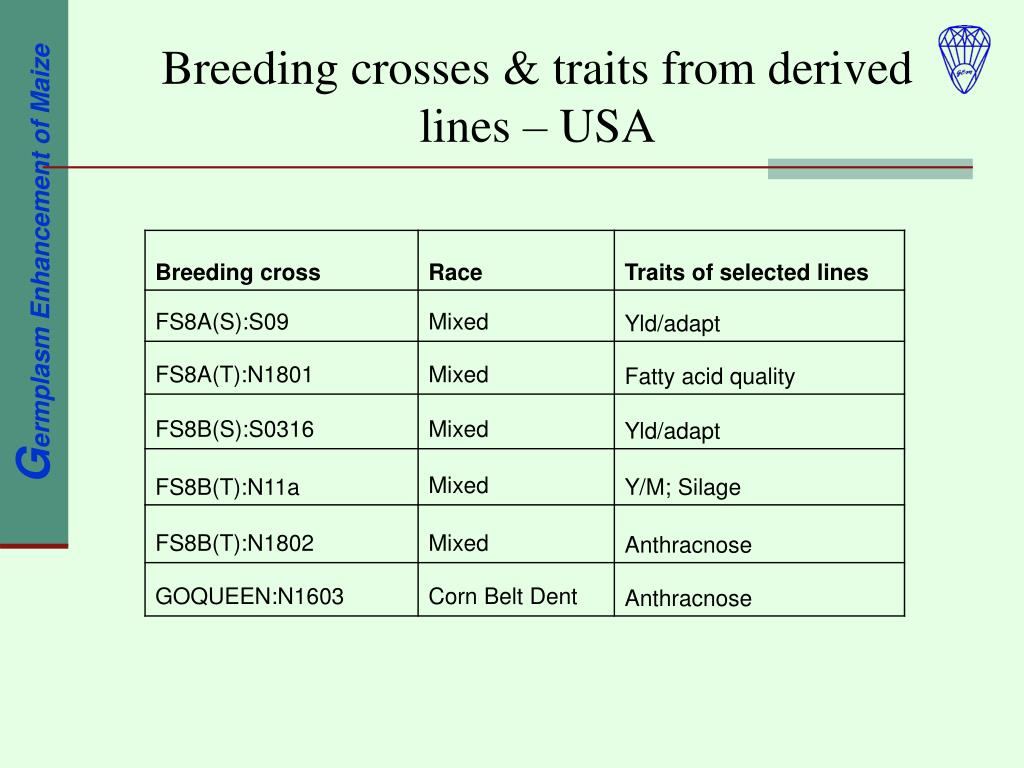 Germplasm Enhancement of Maize

Breeding crosses & traits from derived lines – USA

| Breeding cross | Race | Traits of selected lines |
|---|---|---|
| FS8A(S):S09 | Mixed | Yld/adapt |
| FS8A(T):N1801 | Mixed | Fatty acid quality |
| FS8B(S):S0316 | Mixed | Yld/adapt |
| FS8B(T):N11a | Mixed | Y/M; Silage |
| FS8B(T):N1802 | Mixed | Anthracnose |
| GOQUEEN:N1603 | Corn Belt Dent | Anthracnose |